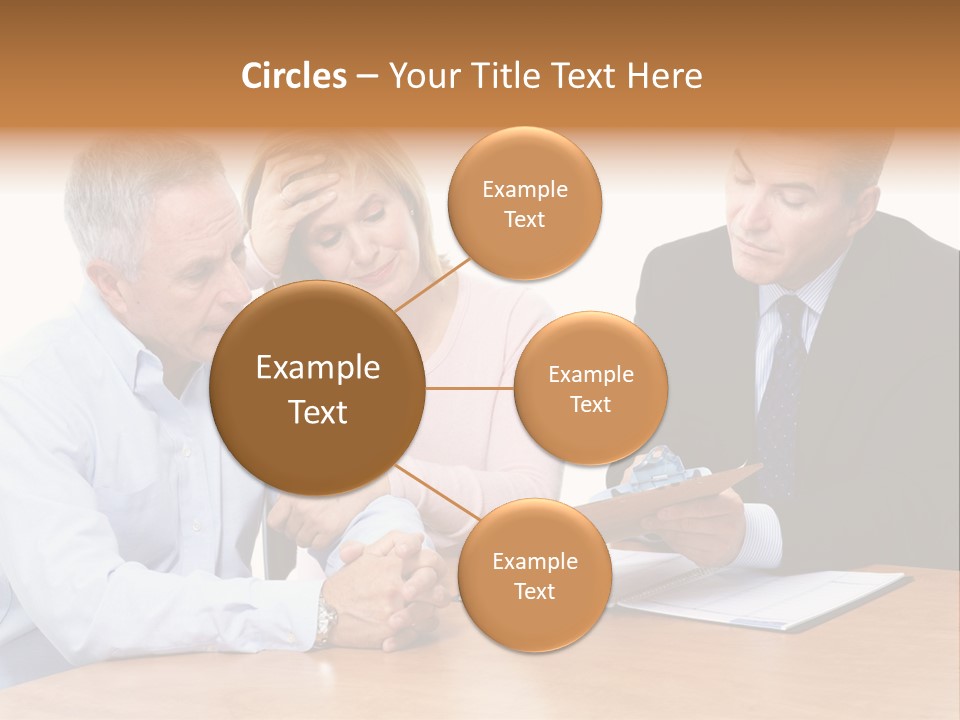 Circles – Your Title Text Here

Example Text

Example Text

Example Text

Example Text